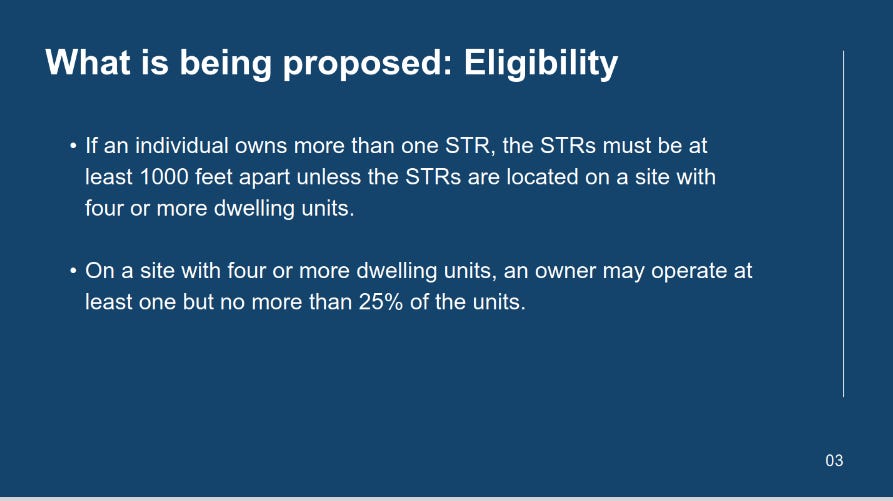 What is being proposed: Eligibility

• If an individual owns more than one STR, the STRs must be at least 1000 feet apart unless the STRs are located on a site with four or more dwelling units.

• On a site with four or more dwelling units, an owner may operate at least one but no more than 25% of the units.

03